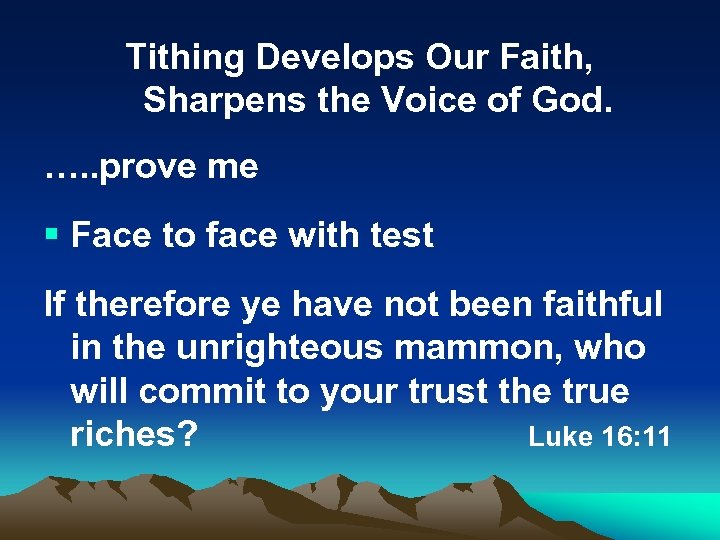 Tithing Develops Our Faith, Sharpens the Voice of God.

…..prove me

▪ Face to face with test

If therefore ye have not been faithful in the unrighteous mammon, who will commit to your trust the true riches? Luke 16:11